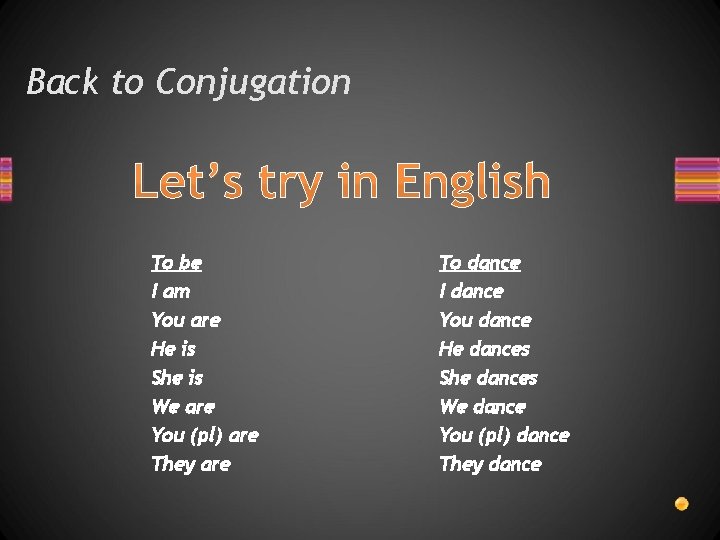 Back to Conjugation

Let’s try in English

To be
I am
You are
He is
She is
We are
You (pl) are
They are

To dance
I dance
You dance
He dances
She dances
We dance
You (pl) dance
They dance